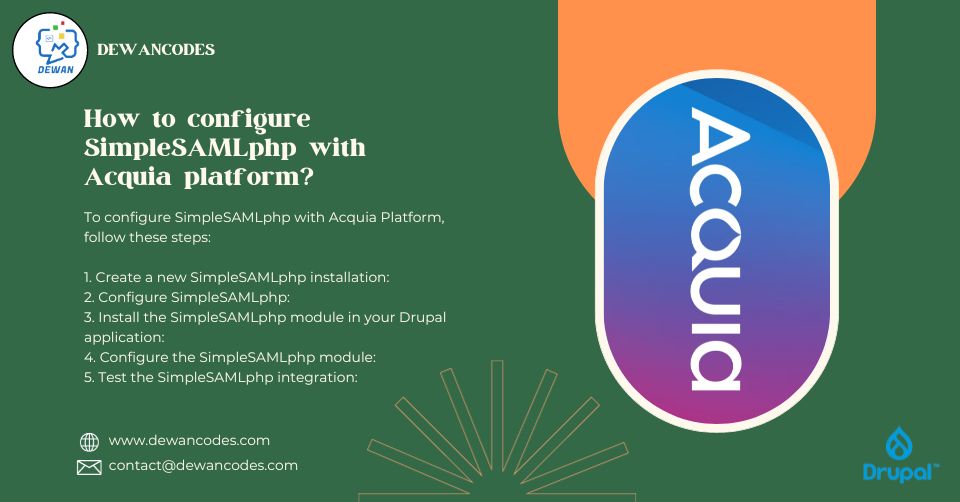 DEWAN

DEWANCODES

How to configure SimpleSAMLphp with Acquia platform?

To configure SimpleSAMLphp with Acquia Platform, follow these steps:

1. Create a new SimpleSAMLphp installation:
2. Configure SimpleSAMLphp:
3. Install the SimpleSAMLphp module in your Drupal application:
4. Configure the SimpleSAMLphp module:
5. Test the SimpleSAMLphp integration:

www.dewancodes.com
contact@dewancodes.com

Acquia

Drupal™